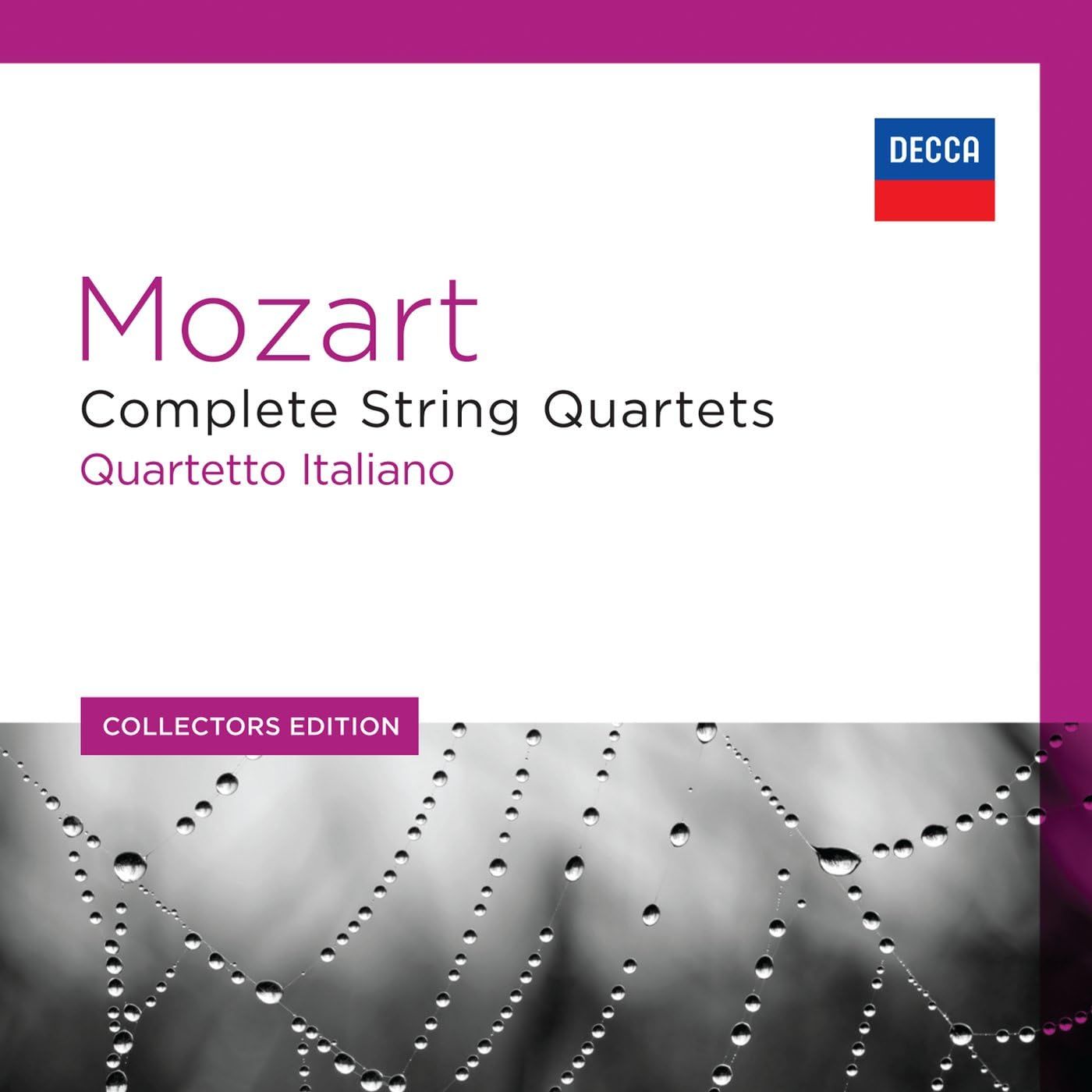 DECCA

Mozart

Complete String Quartets

Quartetto Italiano

COLLECTORS EDITION